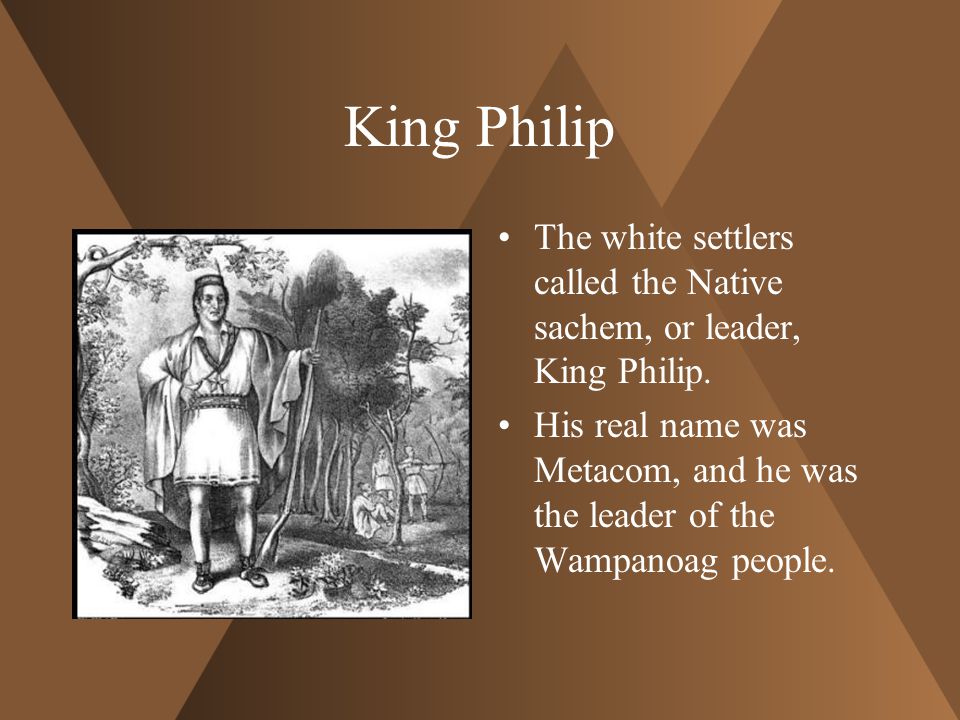 King Philip

• The white settlers called the Native sachem, or leader, King Philip.

• His real name was Metacom, and he was the leader of the Wampanoag people.